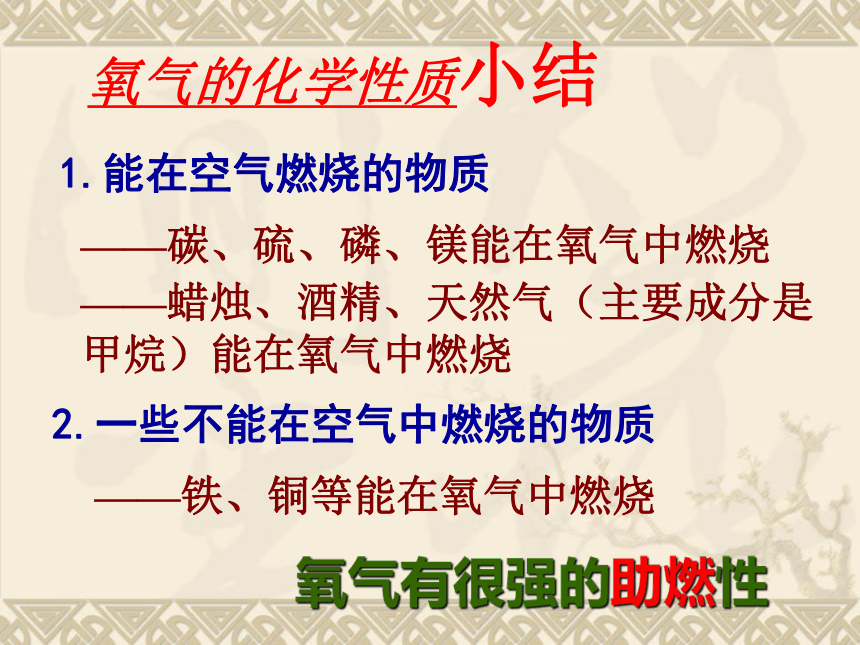 氧气的化学性质小结

1. 能在空气燃烧的物质

——碳、硫、磷、镁能在氧气中燃烧

——蜡烛、酒精、天然气（主要成分是甲烷）能在氧气中燃烧

2. 一些不能在空气中燃烧的物质

——铁、铜等能在氧气中燃烧

氧气有很强的助燃性